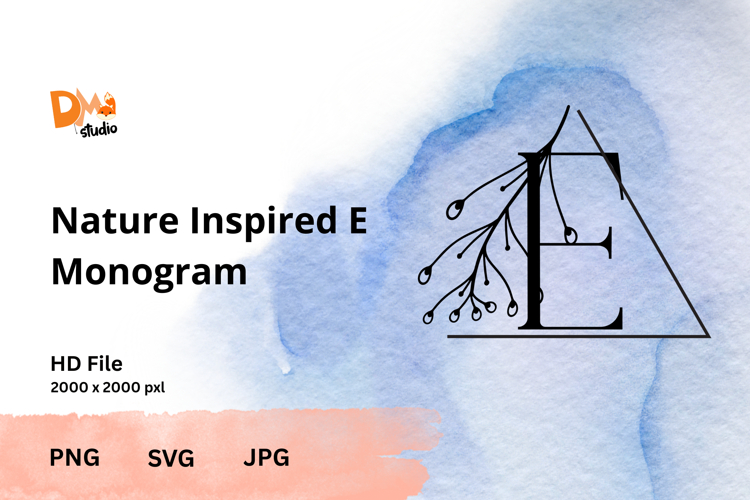 DM studio

Nature Inspired E Monogram

E

HD File
2000 x 2000 pxl

PNG SVG JPG